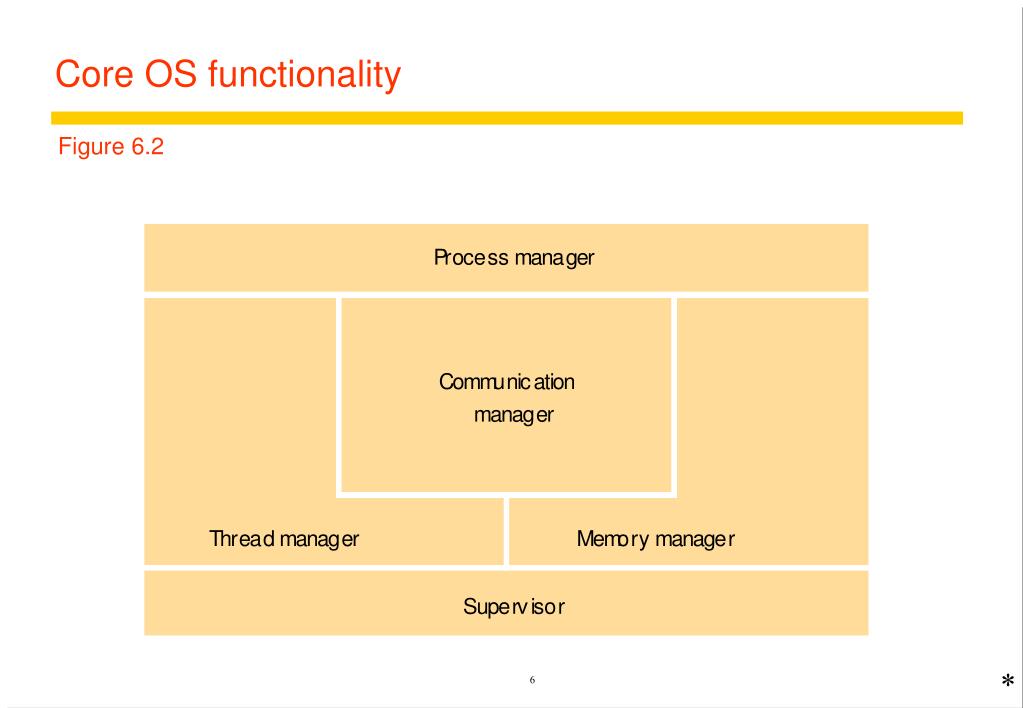 Core OS functionality

Figure 6.2

Process manager

Communication manager

Thread manager

Memory manager

Supervisor

6

*